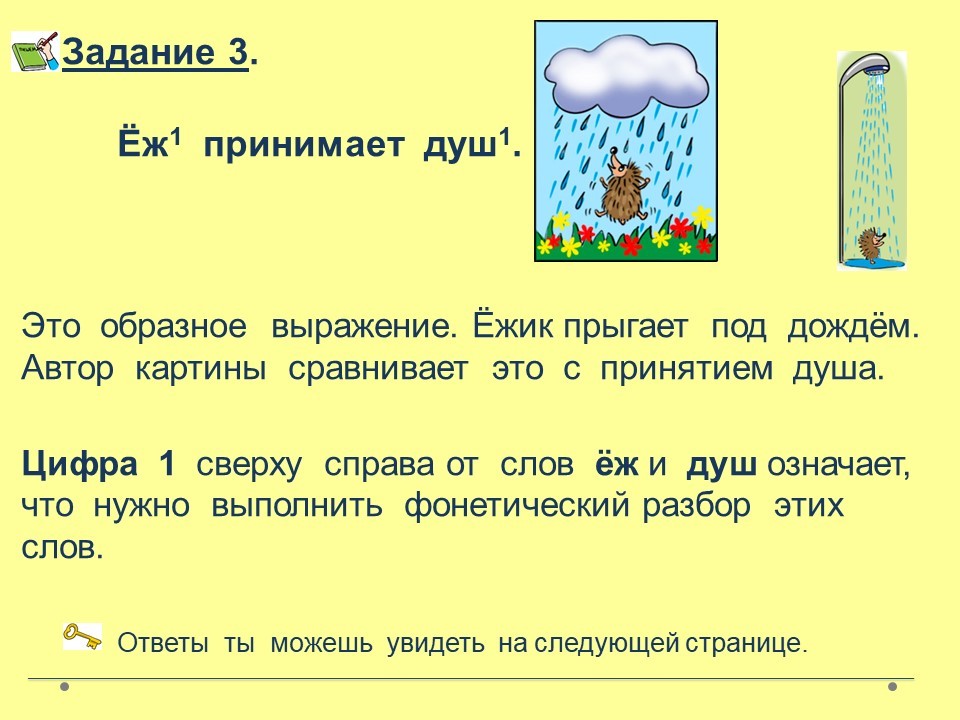 Задание 3.

Ёж$^1$ принимает душ$^1$.

Это образное выражение. Ёжик прыгает под дождём. Автор картины сравнивает это с принятием душа.

Цифра 1 сверху справа от слов ёж и душ означает, что нужно выполнить фонетический разбор этих слов.

Ответы ты можешь увидеть на следующей странице.